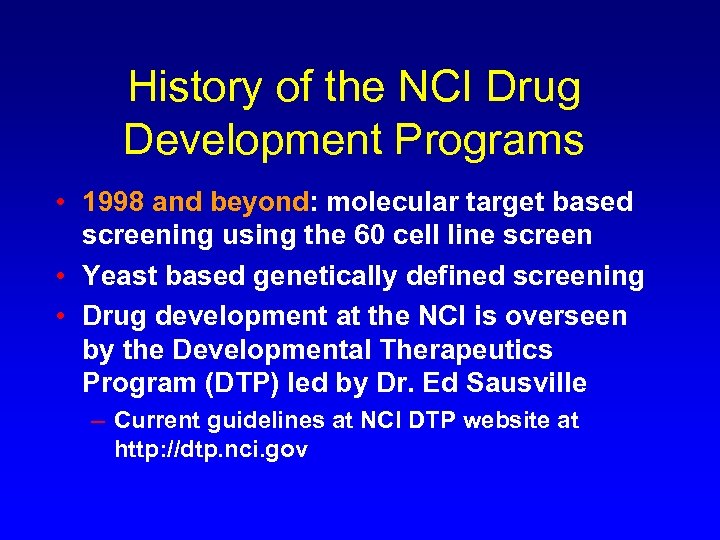 History of the NCI Drug Development Programs

• 1998 and beyond: molecular target based screening using the 60 cell line screen
• Yeast based genetically defined screening
• Drug development at the NCI is overseen by the Developmental Therapeutics Program (DTP) led by Dr. Ed Sausville
– Current guidelines at NCI DTP website at http://dtp.nci.gov